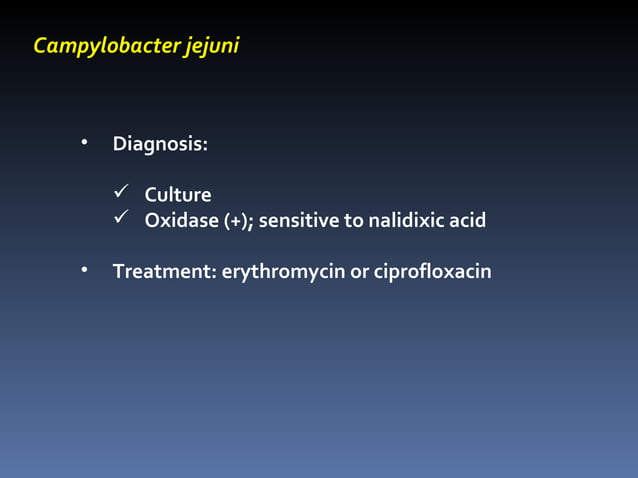 Campylobacter jejuni

• Diagnosis:

✓ Culture
✓ Oxidase (+); sensitive to nalidixic acid

• Treatment: erythromycin or ciprofloxacin